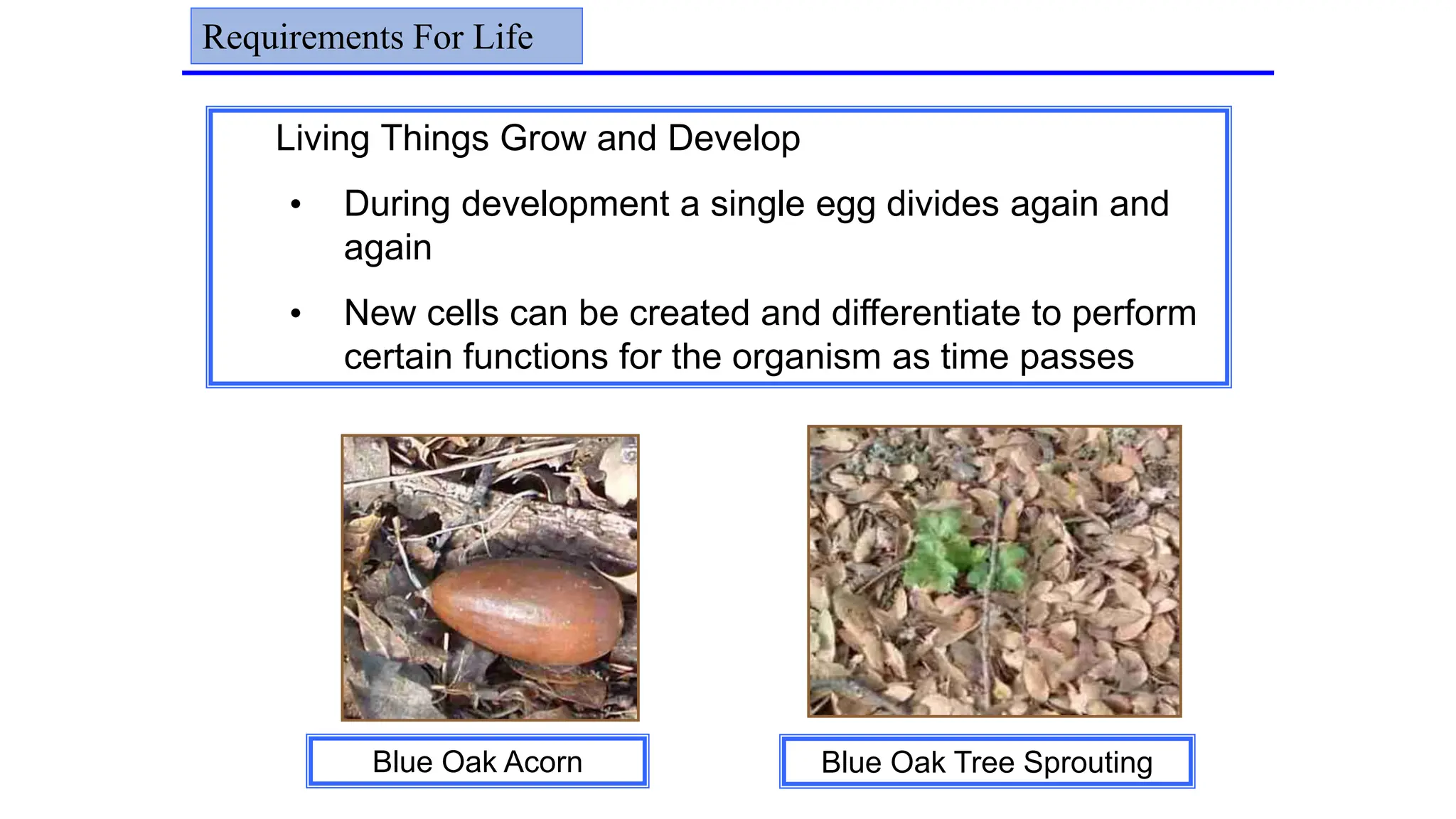 Requirements For Life

Living Things Grow and Develop

• During development a single egg divides again and again

• New cells can be created and differentiate to perform certain functions for the organism as time passes

Blue Oak Acorn

Blue Oak Tree Sprouting